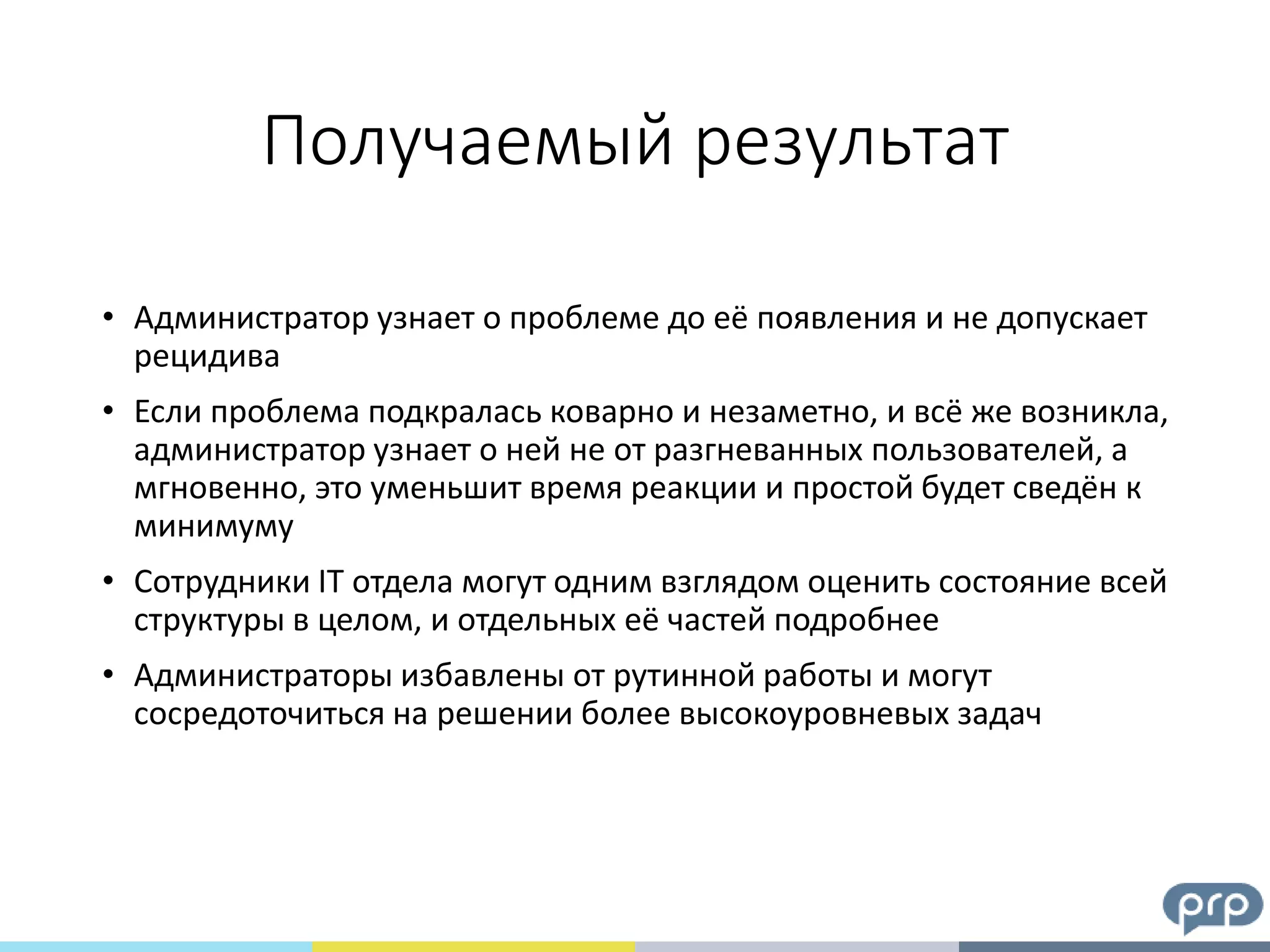 Получаемый результат

• Администратор узнает о проблеме до её появления и не допускает рецидива

• Если проблема подкралась коварно и незаметно, и всё же возникла, администратор узнает о ней не от разгневанных пользователей, а мгновенно, это уменьшит время реакции и простой будет сведён к минимуму

• Сотрудники IT отдела могут одним взглядом оценить состояние всей структуры в целом, и отдельных её частей подробнее

• Администраторы избавлены от рутинной работы и могут сосредоточиться на решении более высокоуровневых задач

prp